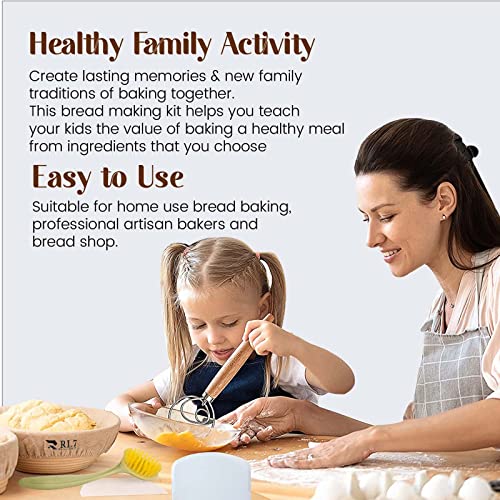 Healthy Family Activity

Create lasting memories & new family traditions of baking together.
This bread making kit helps you teach your kids the value of baking a healthy meal from ingredients that you choose

Easy to Use

Suitable for home use bread baking, professional artisan bakers and bread shop.

RL7